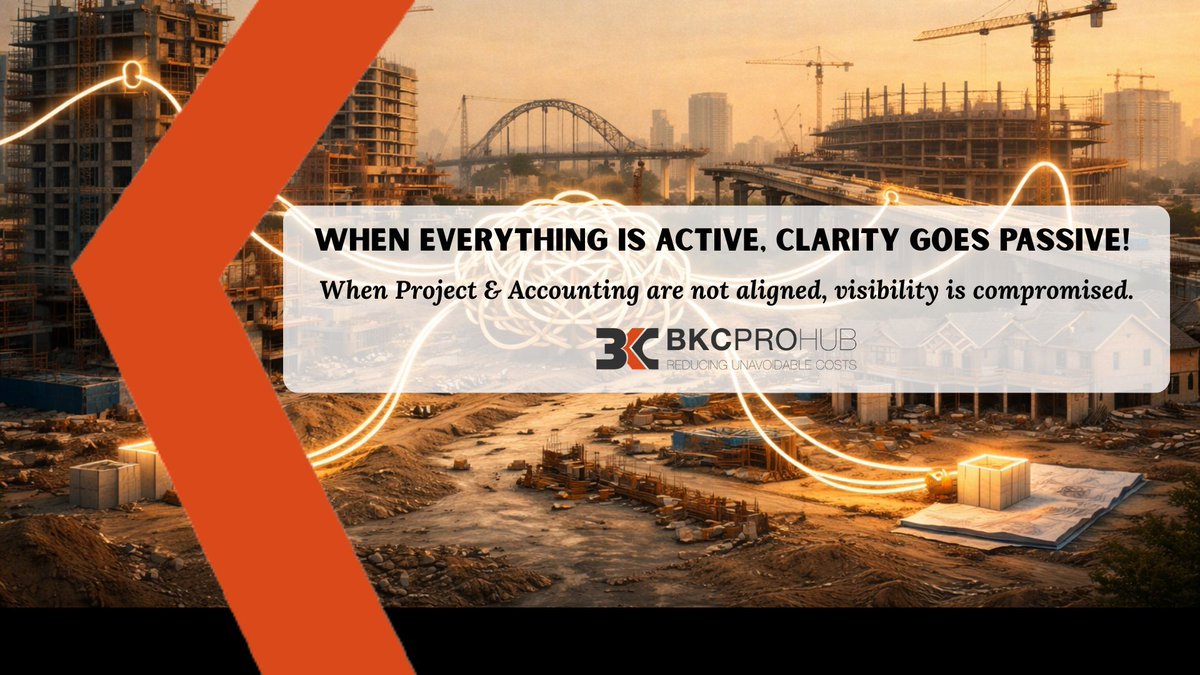 WHEN EVERYTHING IS ACTIVE, CLARITY GOES PASSIVE!

When Project & Accounting are not aligned, visibility is compromised.

BKC BKCPROHUB
REDUCING UNAVOIDABLE COSTS